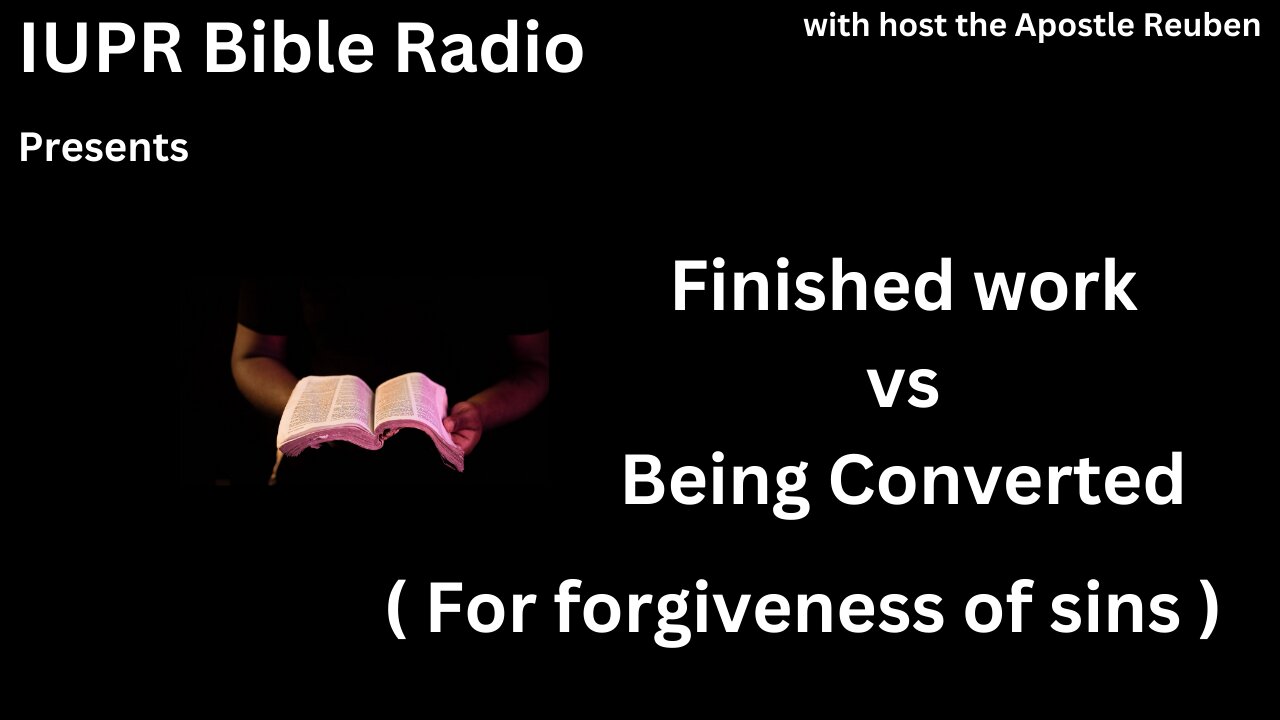 IUPR Bible Radio

with host the Apostle Reuben

Presents

Finished work
vs
Being Converted

( For forgiveness of sins )